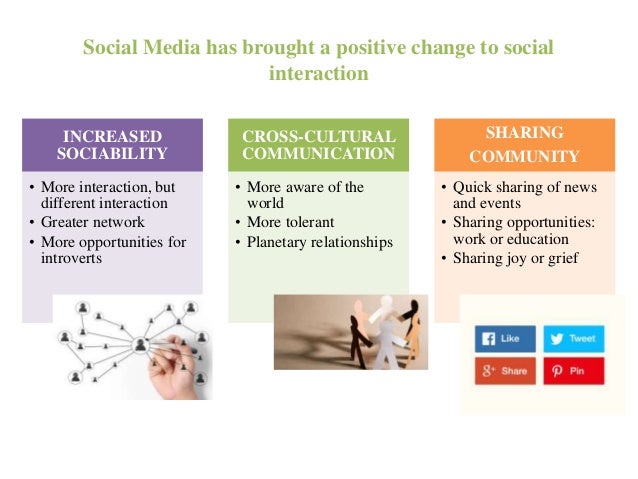 Social Media has brought a positive change to social interaction

INCREASED SOCIABILITY
• More interaction, but different interaction
• Greater network
• More opportunities for introverts

CROSS-CULTURAL COMMUNICATION
• More aware of the world
• More tolerant
• Planetary relationships

SHARING COMMUNITY
• Quick sharing of news and events
• Sharing opportunities: work or education
• Sharing joy or grief

Like
Tweet
Share
Pin